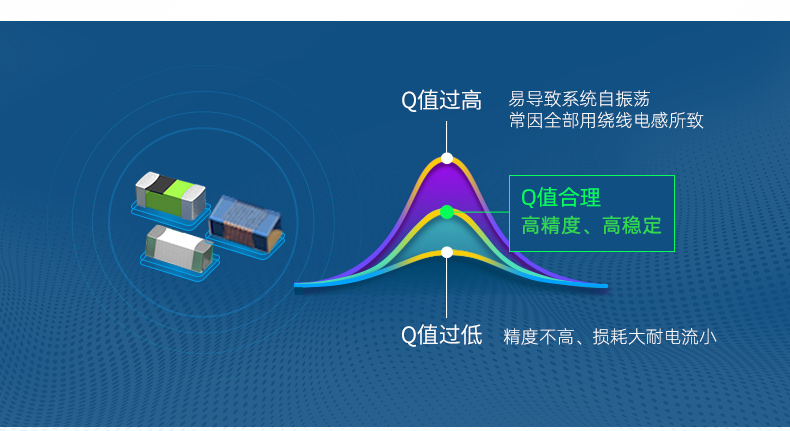 Q值过高 易导致系统自振荡
常因全部用绕线电感所致

Q值合理
高精度、高稳定

Q值过低 精度不高、损耗大耐电流小